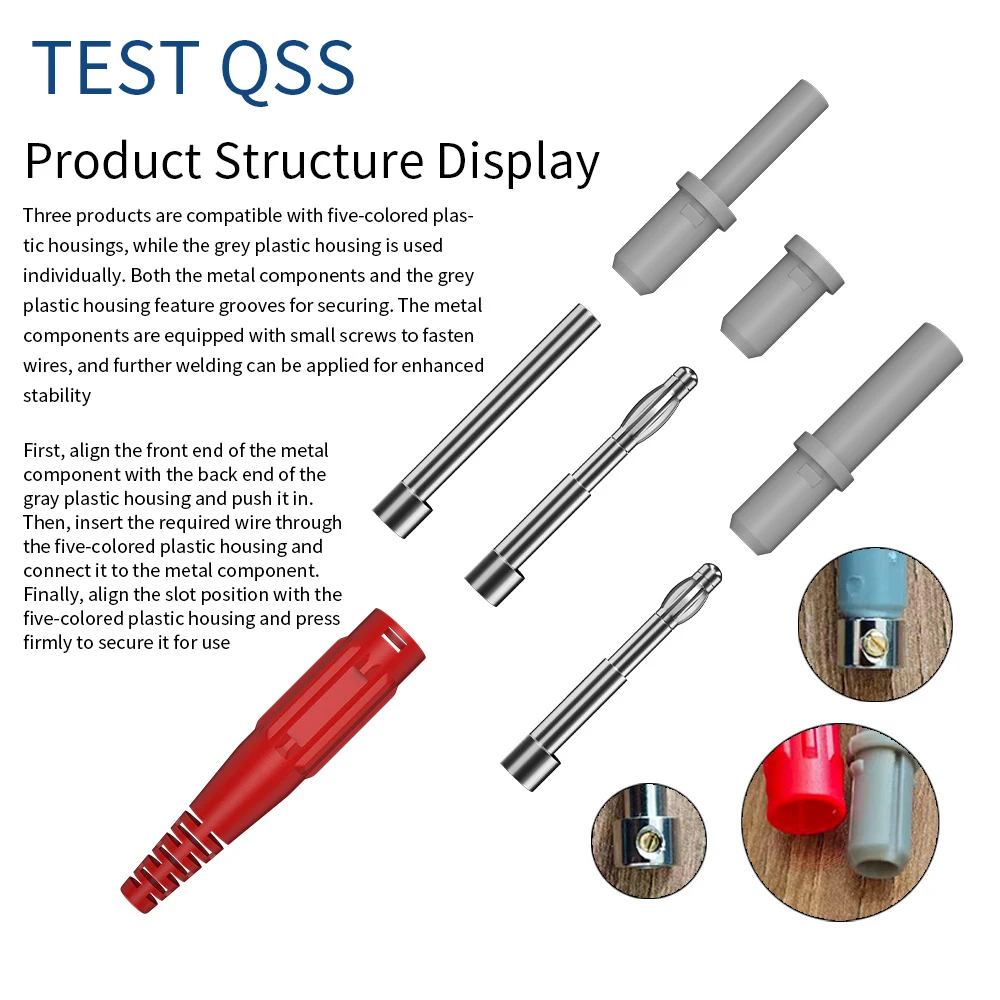 TEST QSS

Product Structure Display

Three products are compatible with five-colored plastic housings, while the grey plastic housing is used individually. Both the metal components and the grey plastic housing feature grooves for securing. The metal components are equipped with small screws to fasten wires, and further welding can be applied for enhanced stability

First, align the front end of the metal component with the back end of the gray plastic housing and push it in. Then, insert the required wire through the five-colored plastic housing and connect it to the metal component. Finally, align the slot position with the five-colored plastic housing and press firmly to secure it for use